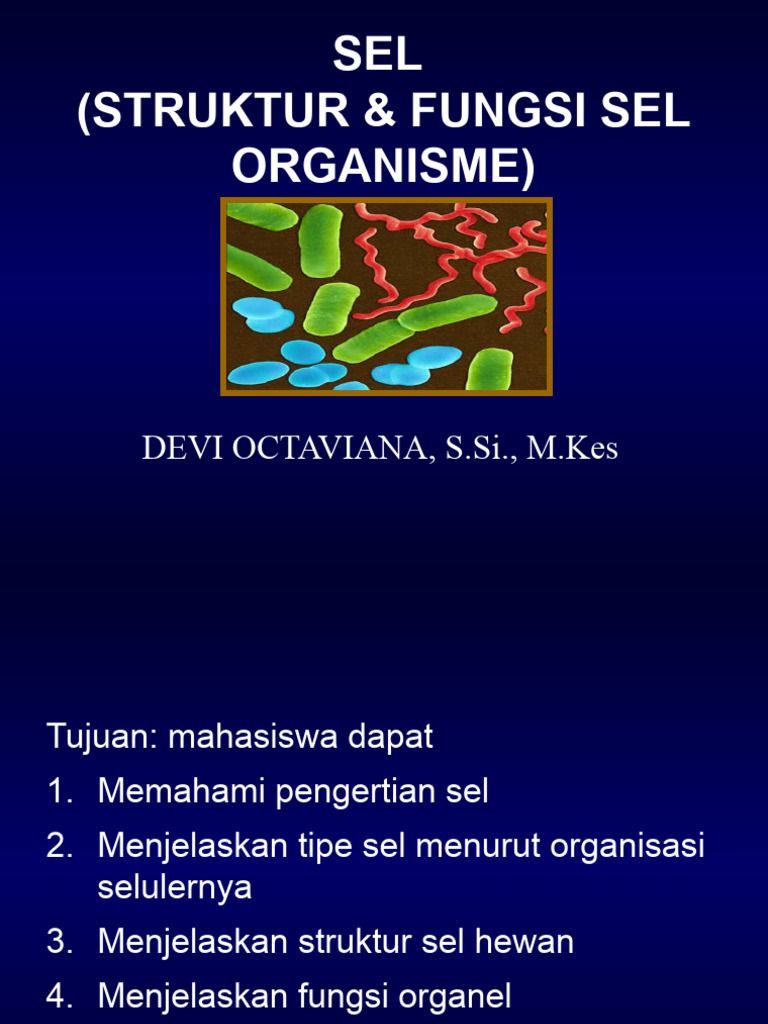 SEL
(STRUKTUR & FUNGSI SEL ORGANISME)

DEVI OCTAVIANA, S.Si., M.Kes

Tujuan: mahasiswa dapat
1. Memahami pengertian sel
2. Menjelaskan tipe sel menurut organisasi selulernya
3. Menjelaskan struktur sel hewan
4. Menjelaskan fungsi organel